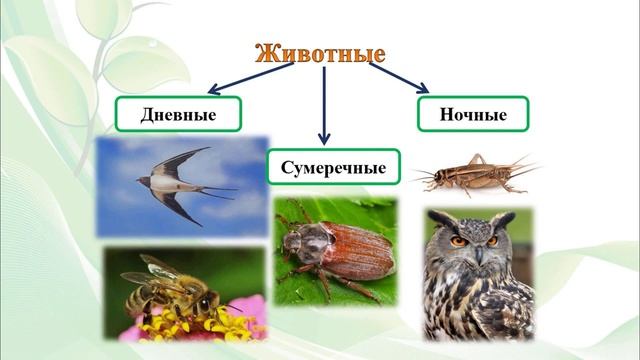 Животные

Дневные

Сумеречные

Ночные